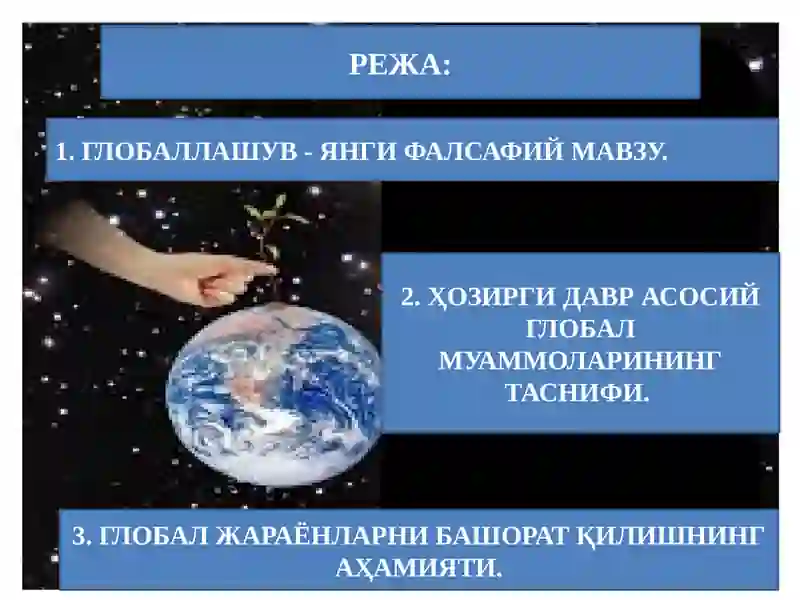 РЕЖА:

1. ГЛОБАЛЛАШУВ - ЯНГИ ФАЛСАФИЙ МАВЗУ.

2. ҲОЗИРГИ ДАВР АСОСИЙ ГЛОБАЛ МУАММОЛАРИНИНГ ТАСНИФИ.

3. ГЛОБАЛ ЖАРАЁНЛАРНИ БАШОРАТ ҚИЛИШНИНГ АҲАМИЯТИ.